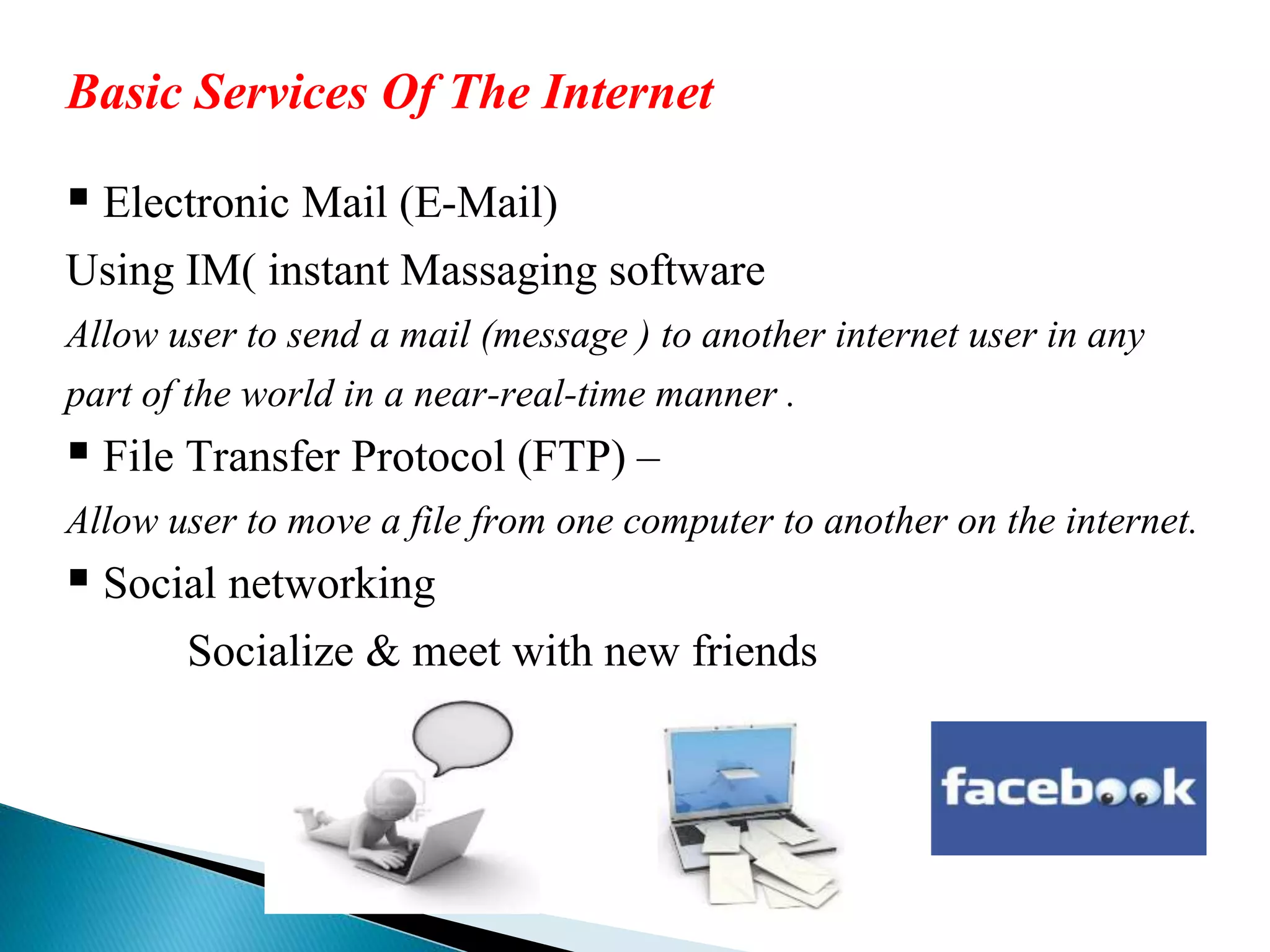 Basic Services Of The Internet

▪ Electronic Mail (E-Mail)

Using IM( instant Massaging software

Allow user to send a mail (message ) to another internet user in any part of the world in a near-real-time manner .

▪ File Transfer Protocol (FTP) –

Allow user to move a file from one computer to another on the internet.

▪ Social networking

Socialize & meet with new friends

facebook